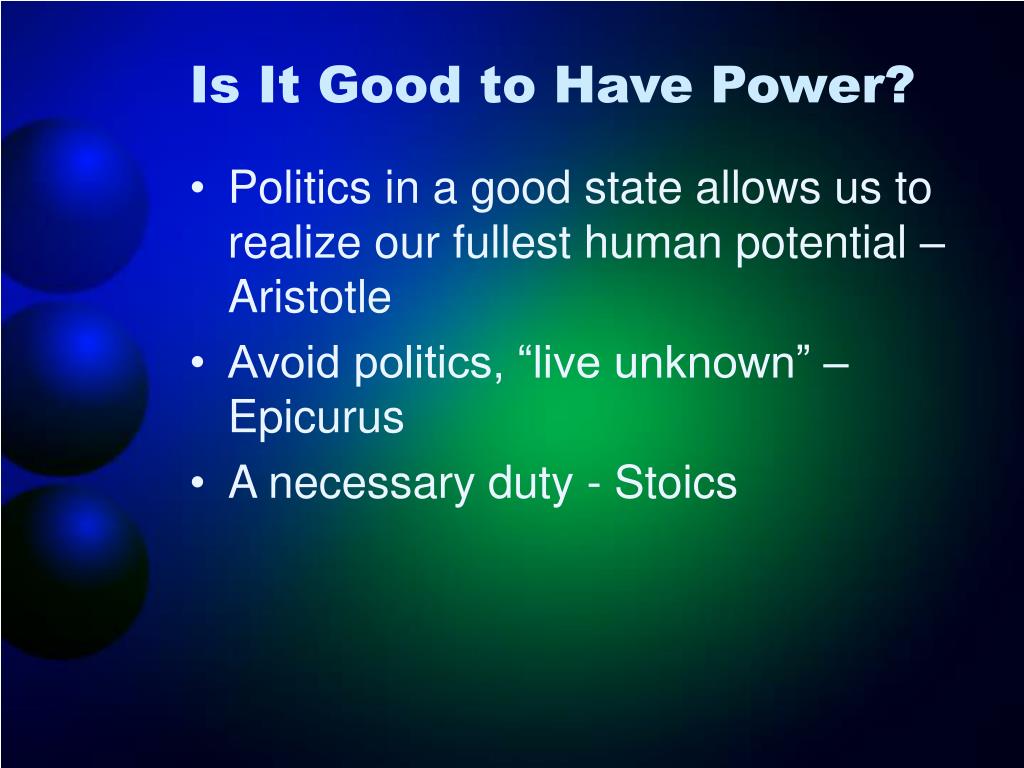 Is It Good to Have Power?

• Politics in a good state allows us to realize our fullest human potential – Aristotle

• Avoid politics, “live unknown” – Epicurus

• A necessary duty - Stoics